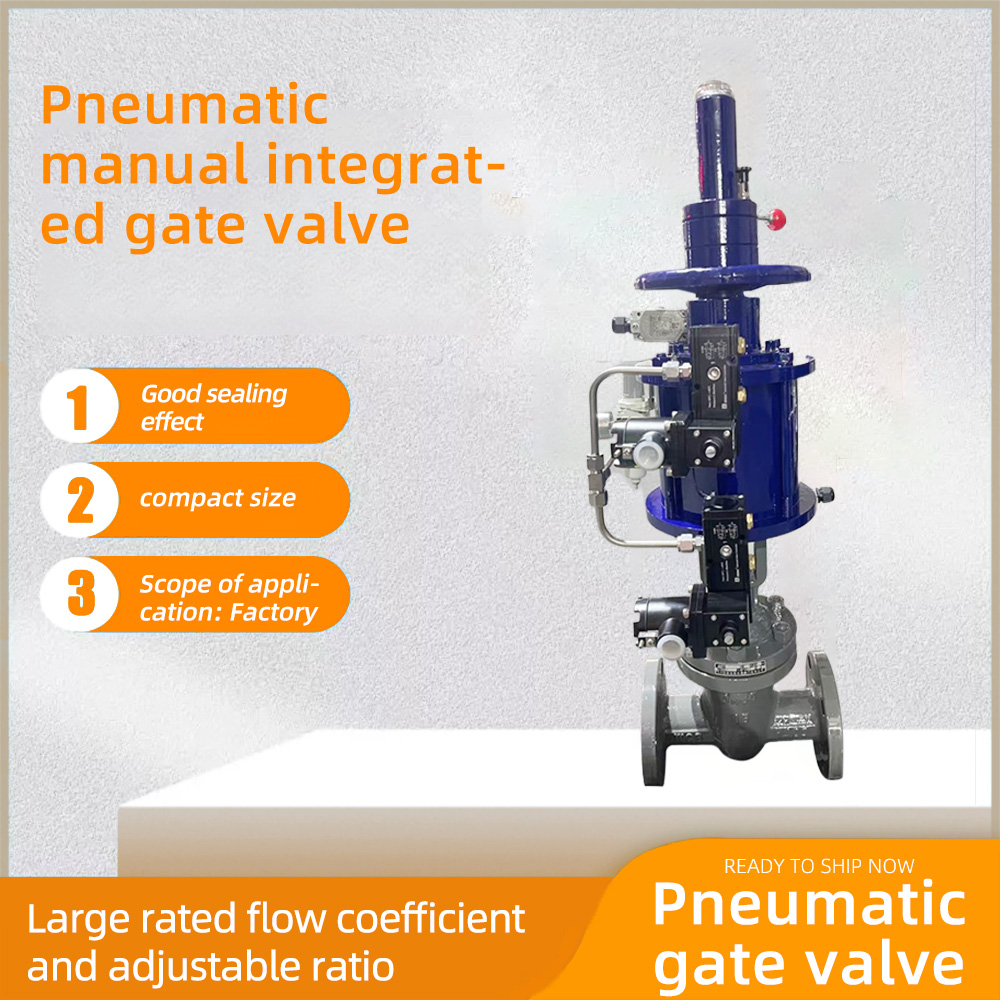 Pneumatic manual integrated gate valve

1 Good sealing effect

2 compact size

3 Scope of application: Factory

Large rated flow coefficient and adjustable ratio

READY TO SHIP NOW

Pneumatic gate valve